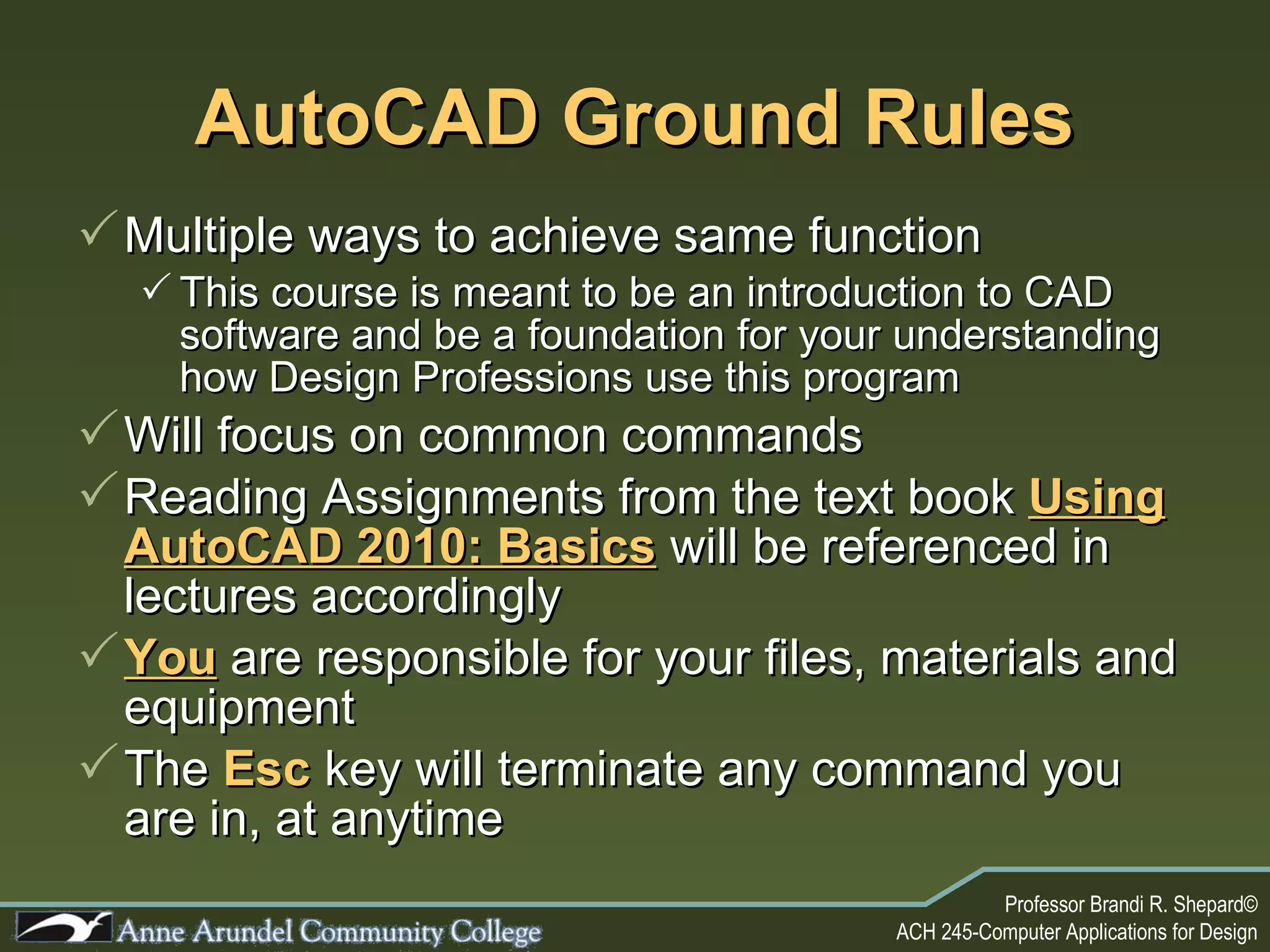 AutoCAD Ground Rules

✓ Multiple ways to achieve same function

✓ This course is meant to be an introduction to CAD software and be a foundation for your understanding how Design Professions use this program

✓ Will focus on common commands

✓ Reading Assignments from the text book Using AutoCAD 2010: Basics will be referenced in lectures accordingly

✓ You are responsible for your files, materials and equipment

✓ The Esc key will terminate any command you are in, at anytime

Anne Arundel Community College

Professor Brandi R. Shepard©
ACH 245-Computer Applications for Design